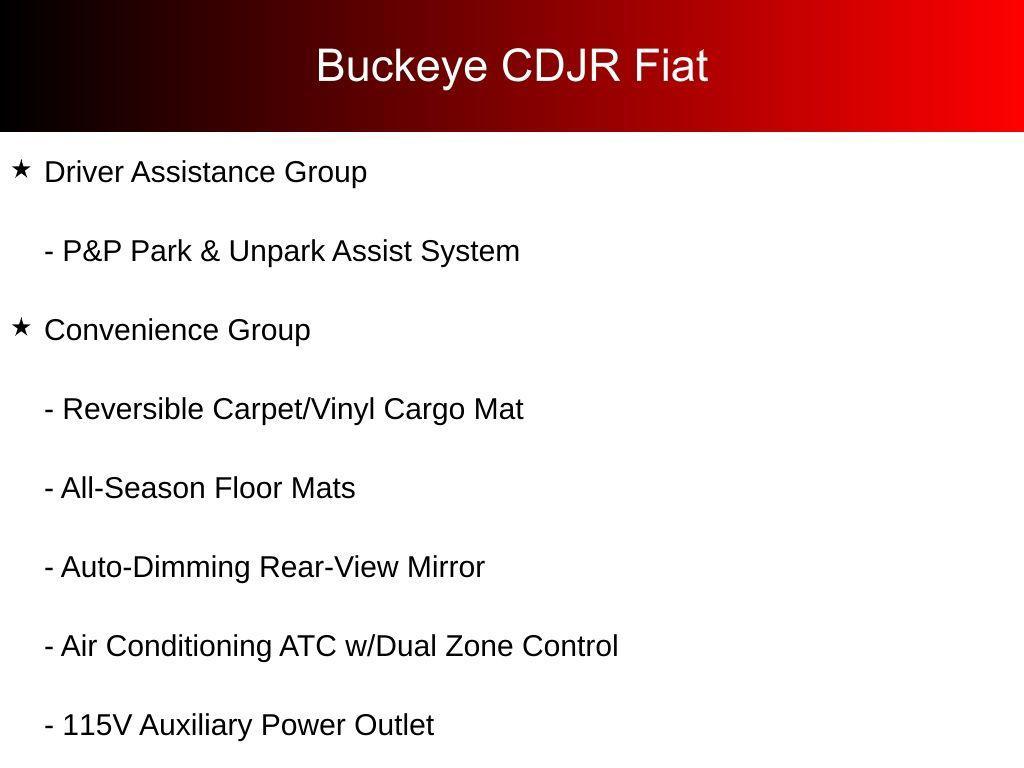 Buckeye CDJR Fiat

★ Driver Assistance Group

- P&P Park & Unpark Assist System

★ Convenience Group

- Reversible Carpet/Vinyl Cargo Mat

- All-Season Floor Mats

- Auto-Dimming Rear-View Mirror

- Air Conditioning ATC w/Dual Zone Control

- 115V Auxiliary Power Outlet